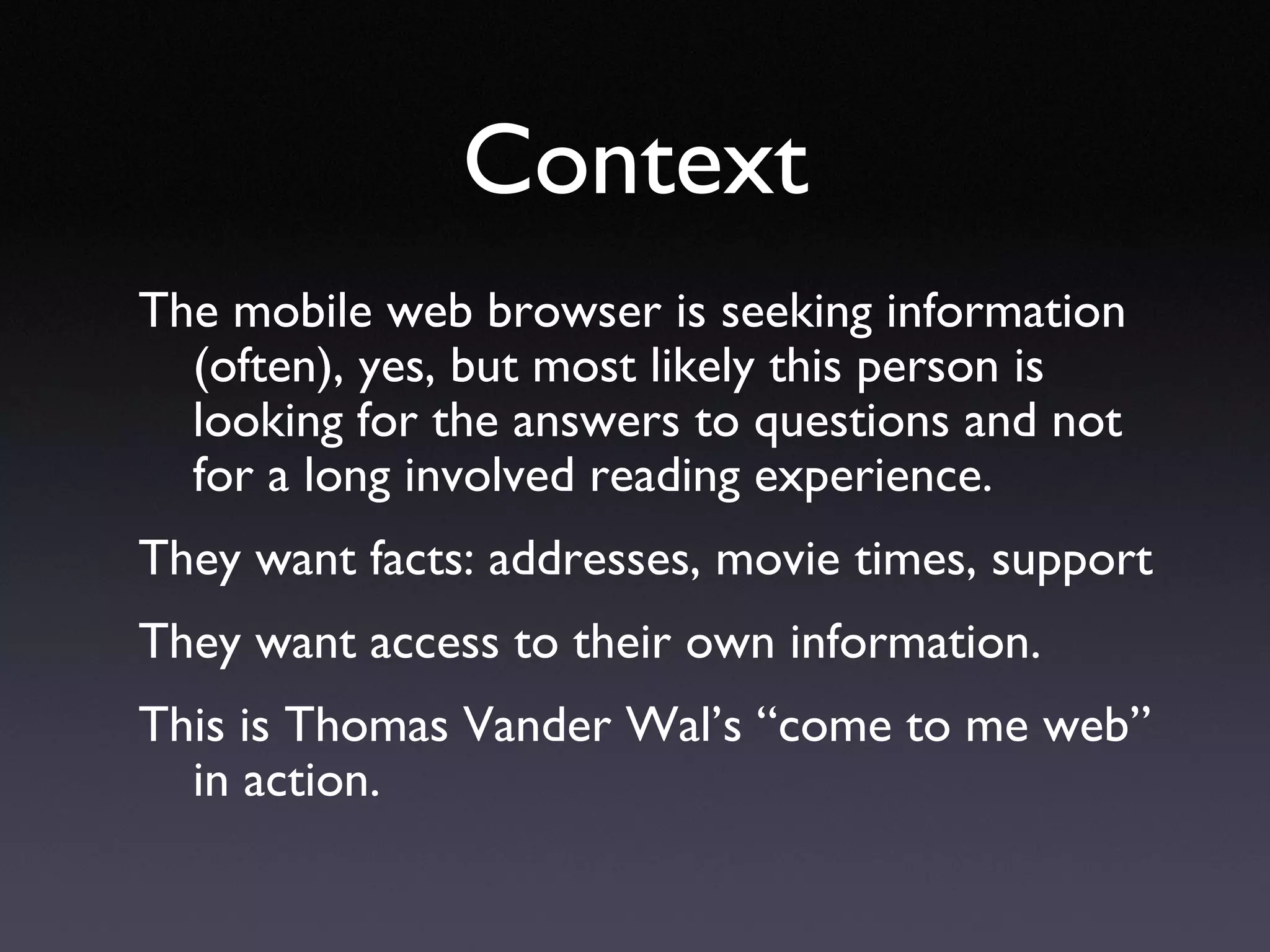 Context

The mobile web browser is seeking information (often), yes, but most likely this person is looking for the answers to questions and not for a long involved reading experience.

They want facts: addresses, movie times, support

They want access to their own information.

This is Thomas Vander Wal’s “come to me web” in action.